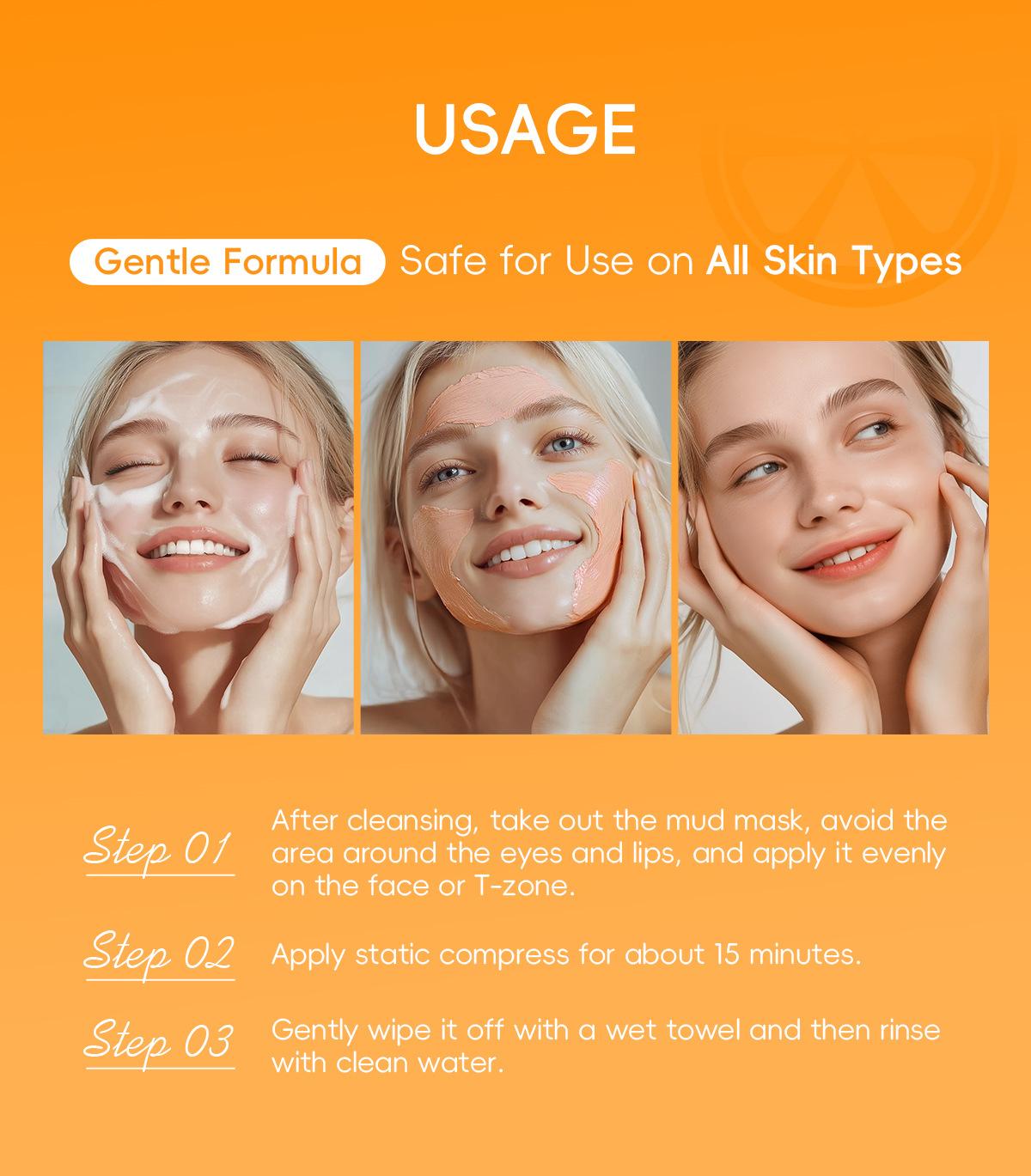 USAGE

Gentle Formula Safe for Use on All Skin Types

Step 01 After cleansing, take out the mud mask, avoid the area around the eyes and lips, and apply it evenly on the face or T-zone.

Step 02 Apply static compress for about 15 minutes.

Step 03 Gently wipe it off with a wet towel and then rinse with clean water.